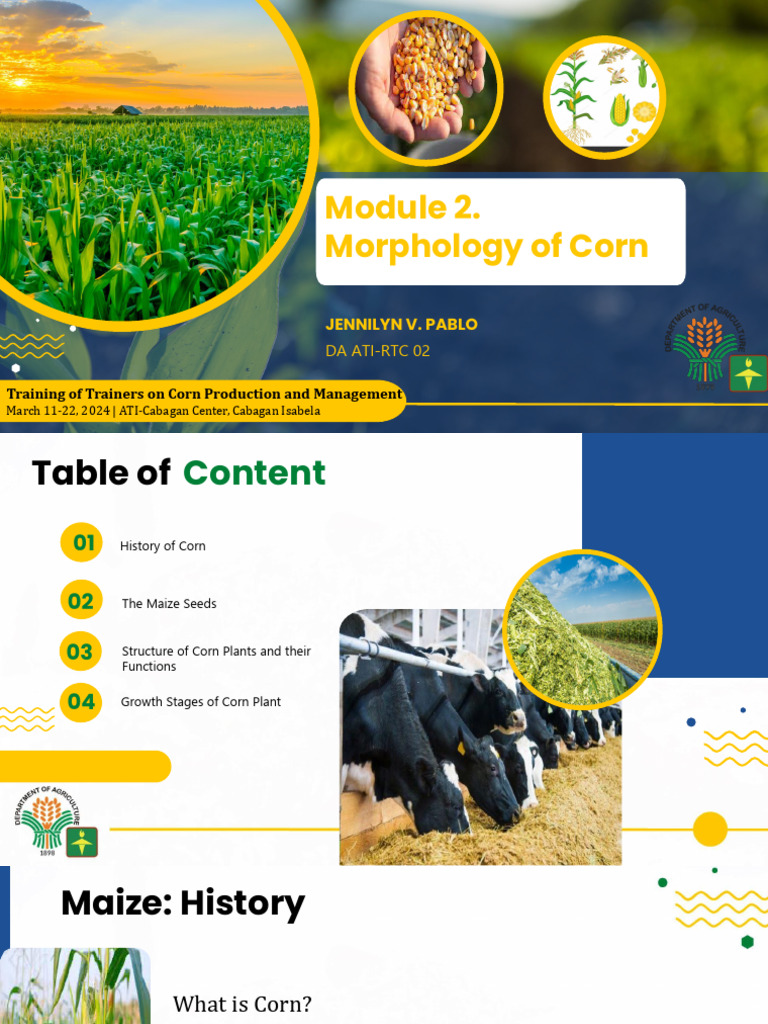 Module 2.
Morphology of Corn

JENNILYN V. PABLO
DA ATI-RTC 02

DEPARTMENT OF AGRICULTURE

Training of Trainers on Corn Production and Management
March 11-22, 2024 | ATI-Cabagan Center, Cabagan Isabela

Table of Content

01 History of Corn

02 The Maize Seeds

03 Structure of Corn Plants and their Functions

04 Growth Stages of Corn Plant

DEPARTMENT OF AGRICULTURE
1898

Maize: History

What is Corn?